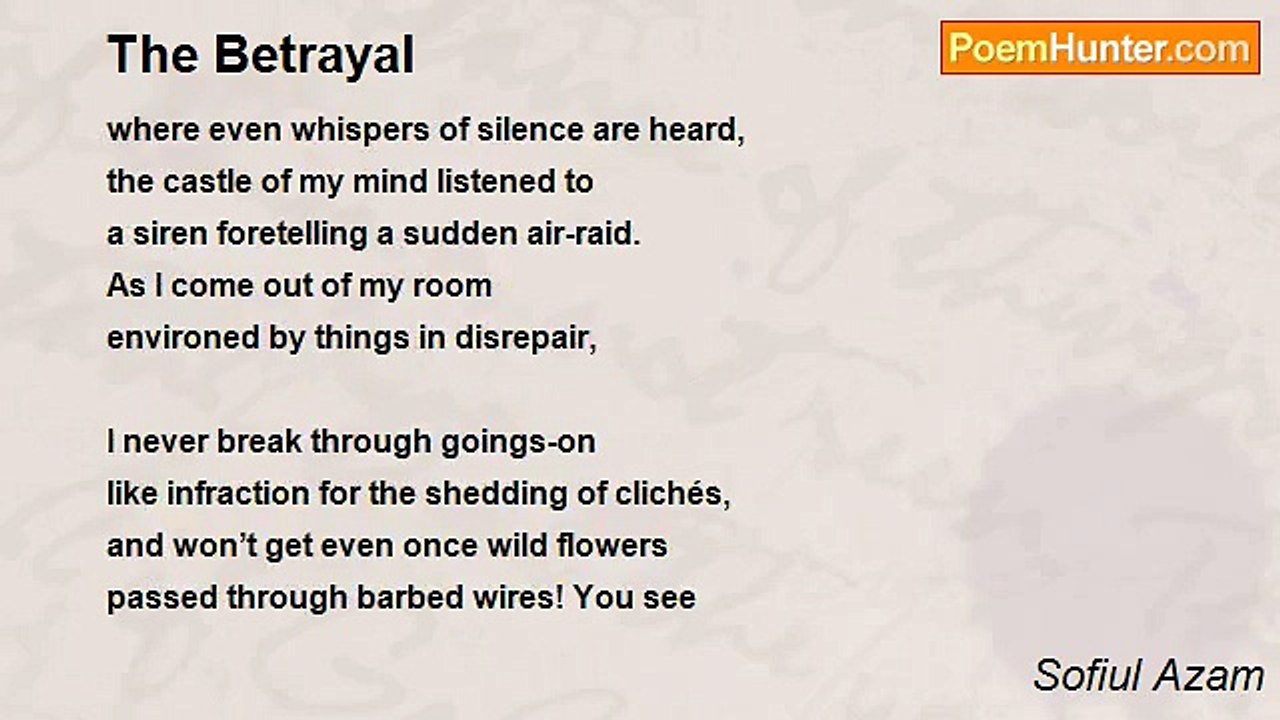 The Betrayal

PoemHunter.com

where even whispers of silence are heard,
the castle of my mind listened to
a siren foretelling a sudden air-raid.
As I come out of my room
environed by things in disrepair,

I never break through goings-on
like infraction for the shedding of clichés,
and won’t get even once wild flowers
passed through barbed wires! You see

Sofiul Azam